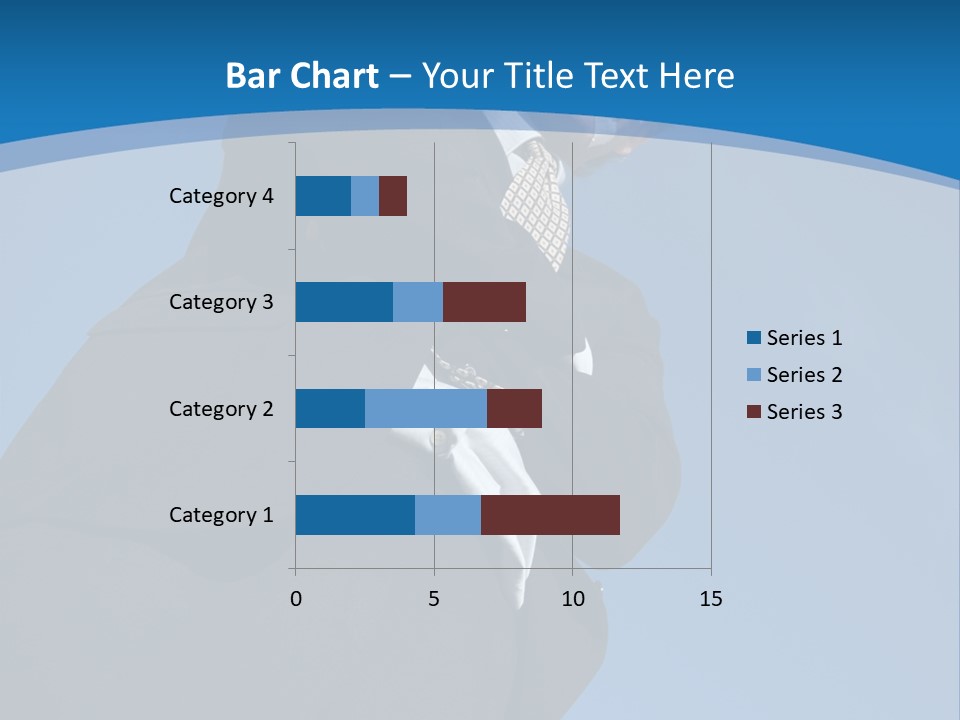 Bar Chart – Your Title Text Here

Category 4
Category 3
Category 2
Category 1

0
5
10
15

Series 1
Series 2
Series 3